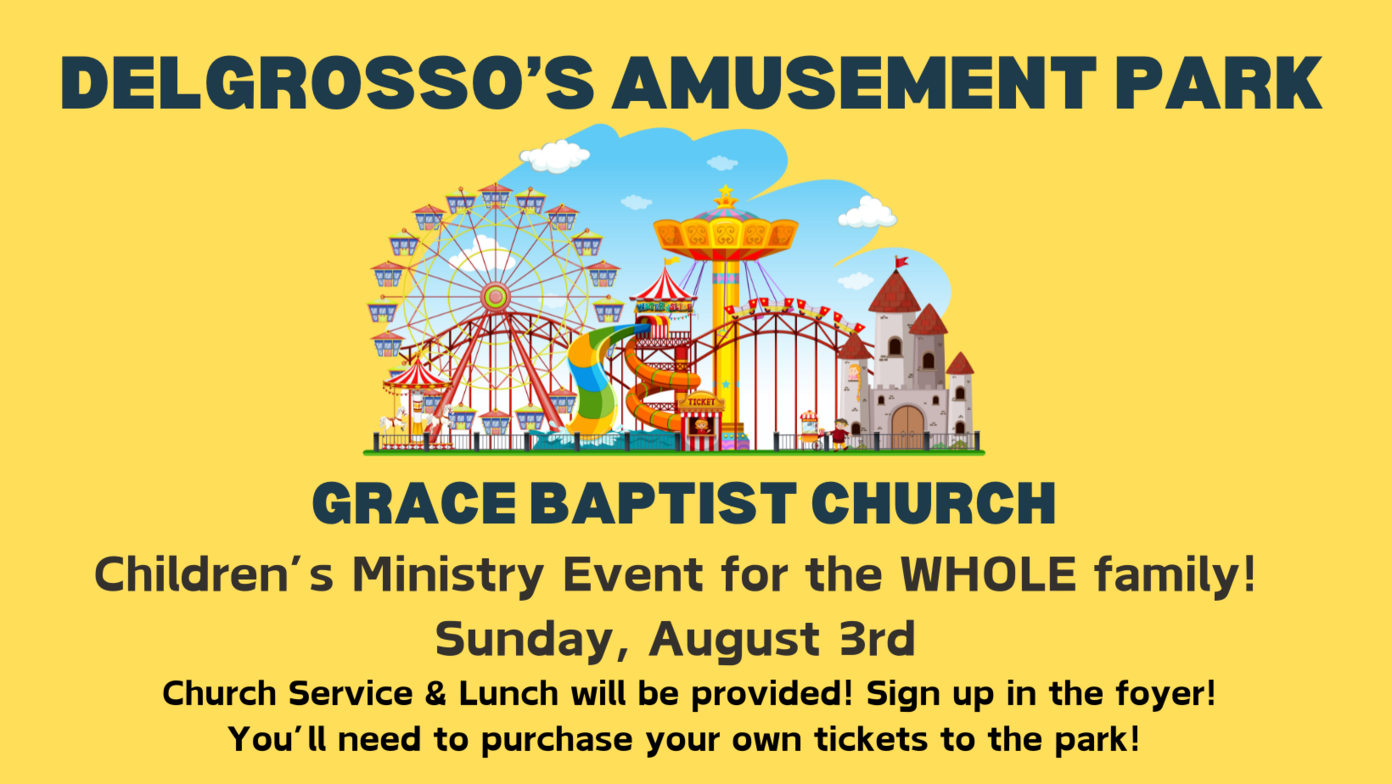 DELGROSSO'S AMUSEMENT PARK

TICKET

GRACE BAPTIST CHURCH

Children's Ministry Event for the WHOLE family!

Sunday, August 3rd

Church Service & Lunch will be provided! Sign up in the foyer!
You'll need to purchase your own tickets to the park!